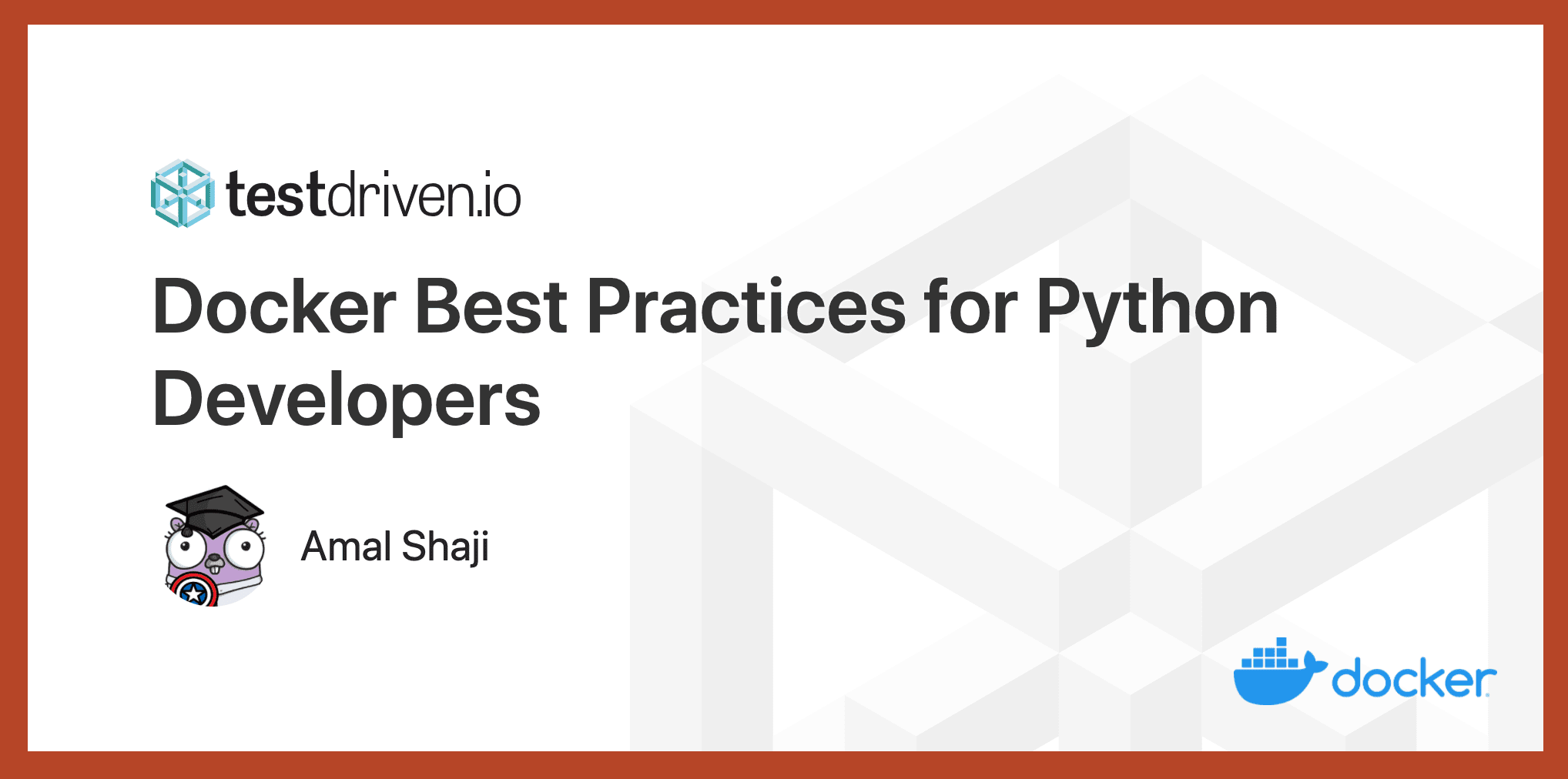 testdriven.io

Docker Best Practices for Python Developers

Amal Shaji

docker